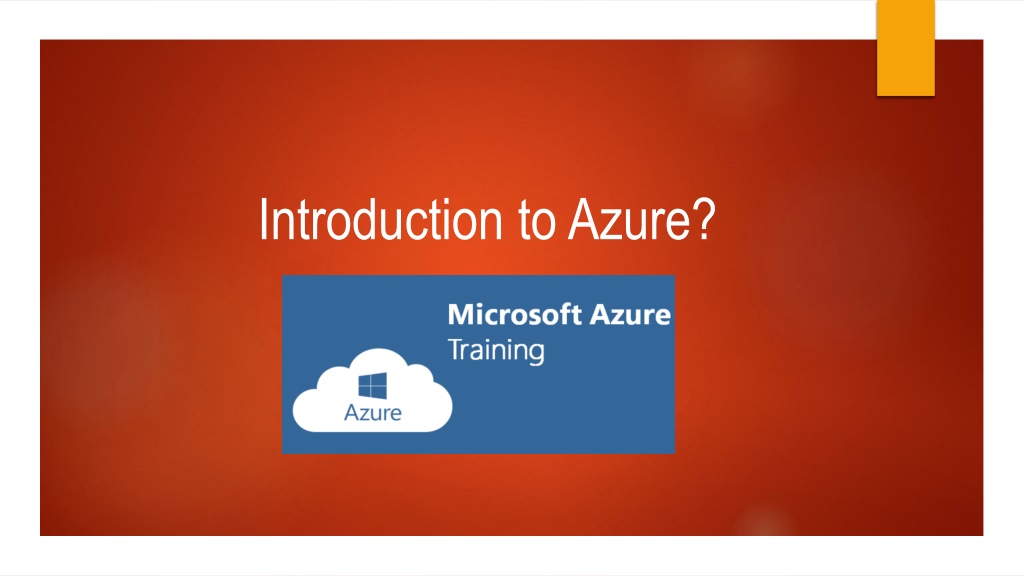 Introduction to Azure?

Microsoft Azure
Training

Azure